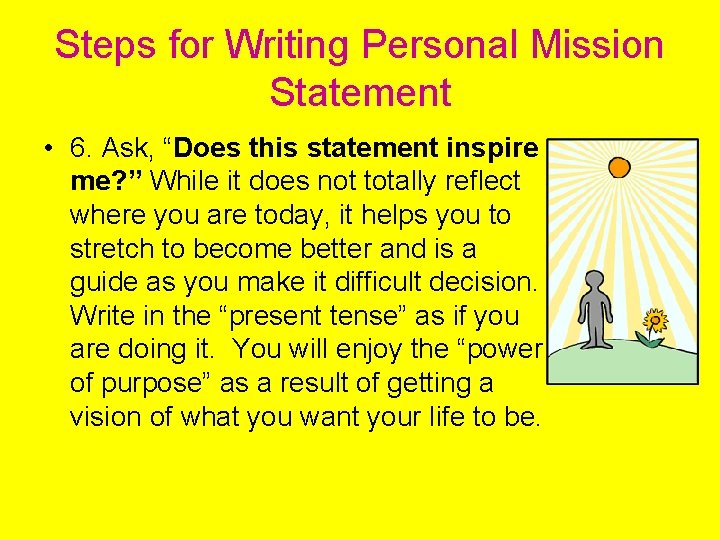 Steps for Writing Personal Mission Statement

• 6. Ask, “Does this statement inspire me?” While it does not totally reflect where you are today, it helps you to stretch to become better and is a guide as you make it difficult decision. Write in the “present tense” as if you are doing it. You will enjoy the “power of purpose” as a result of getting a vision of what you want your life to be.